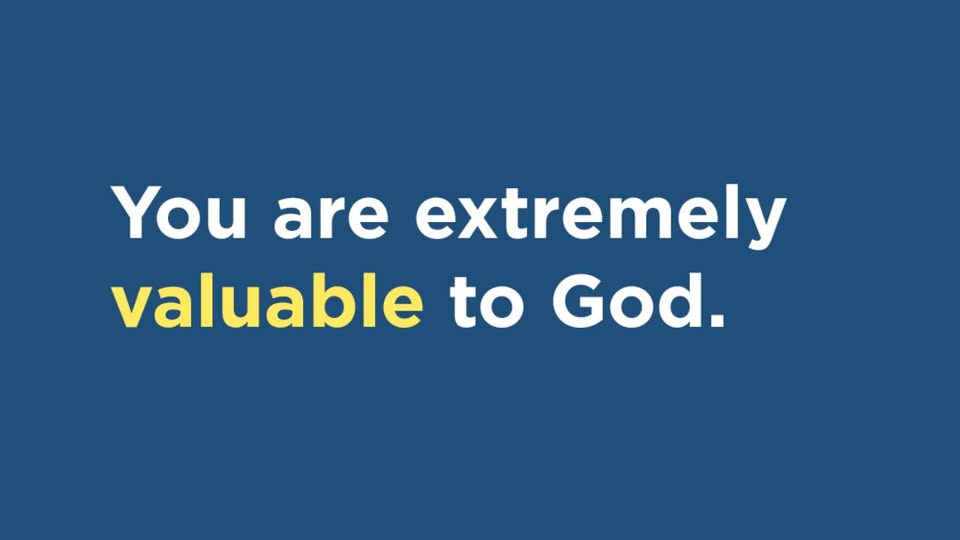 You are extremely valuable to God.